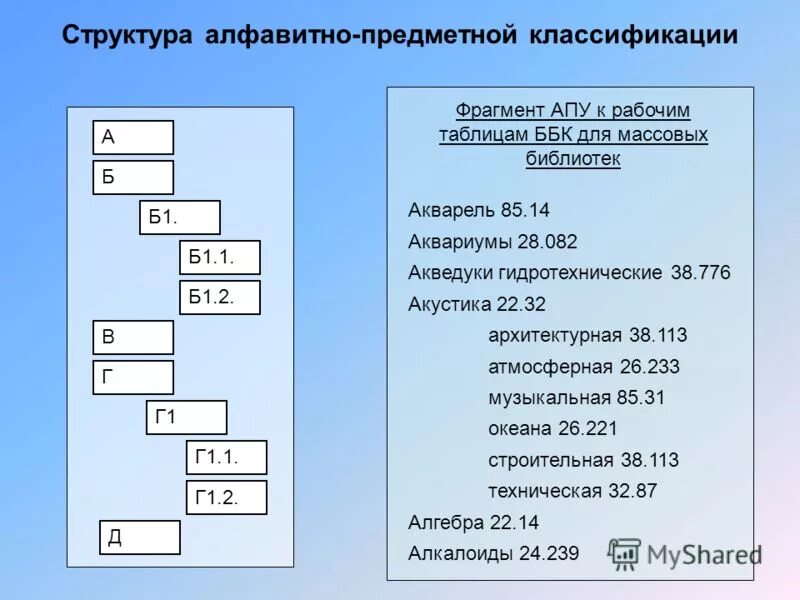 Структура алфавитно-предметной классификации

А

Б

Б1.

Б1.1.

Б1.2.

В

Г

Г1

Г1.1.

Г1.2.

Д

Фрагмент АПУ к рабочим таблицам ББК для массовых библиотек

Акварель 85.14
Аквариумы 28.082
Акведуки гидротехнические 38.776
Акустика 22.32
архитектурная 38.113
атмосферная 26.233
музыкальная 85.31
океана 26.221
строительная 38.113
техническая 32.87
Алгебра 22.14
Алкалоиды 24.239

MyShared